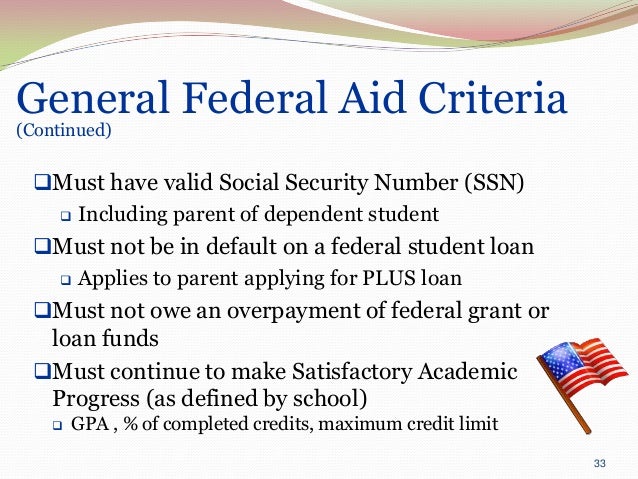 General Federal Aid Criteria
(Continued)

❑Must have valid Social Security Number (SSN)
❑ Including parent of dependent student

❑Must not be in default on a federal student loan
❑ Applies to parent applying for PLUS loan

❑Must not owe an overpayment of federal grant or loan funds

❑Must continue to make Satisfactory Academic Progress (as defined by school)
❑ GPA , % of completed credits, maximum credit limit

33